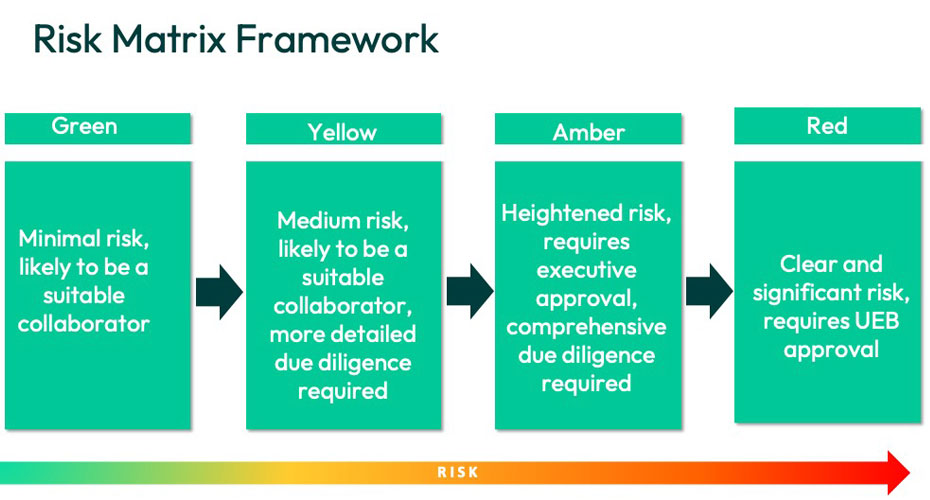 Risk Matrix Framework

Green

Minimal risk, likely to be a suitable collaborator

Yellow

Medium risk, likely to be a suitable collaborator, more detailed due diligence required

Amber

Heightened risk, requires executive approval, comprehensive due diligence required

Red

Clear and significant risk, requires UEB approval

RISK